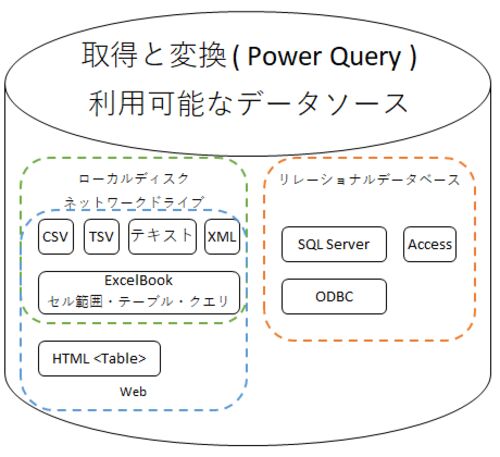 取得と変換 ( Power Query )
利用可能なデータソース

ローカルディスク
ネットワークドライブ

CSV
TSV
テキスト
XML

ExcelBook
セル範囲・テーブル・クエリ

HTML <Table>

Web

リレーショナルデータベース

SQL Server
Access
ODBC